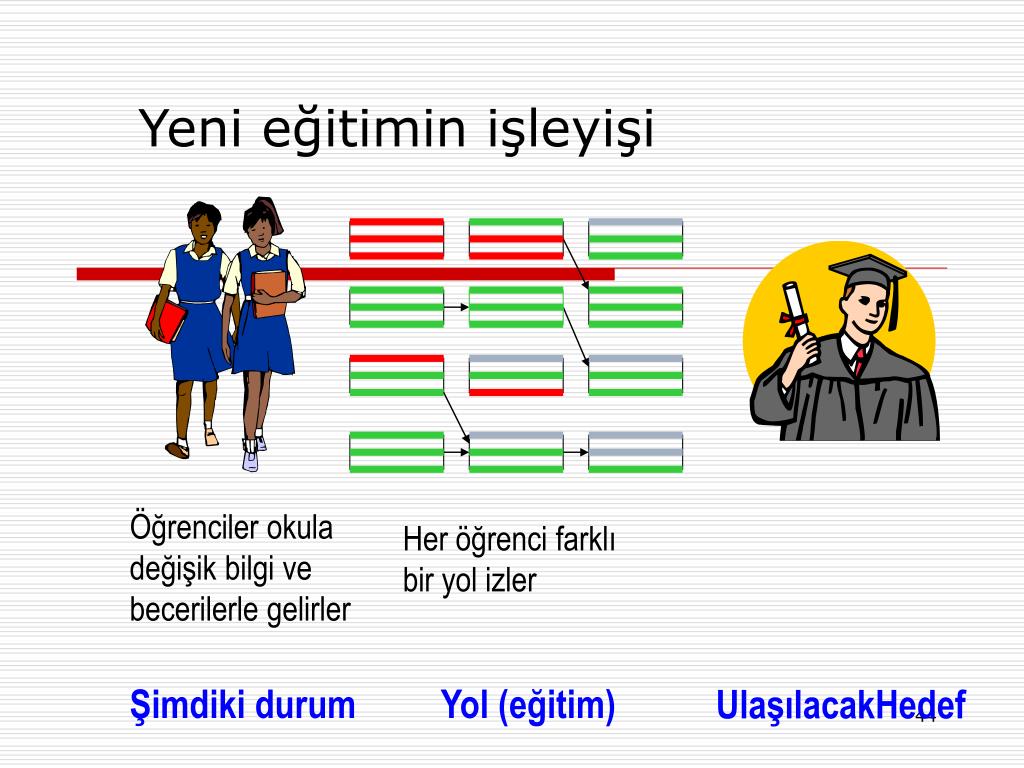 Yeni eğitimin işleyişi

Öğrenciler okula değişik bilgi ve becerilerle gelirler

Her öğrenci farklı bir yol izler

Şimdiki durum

Yol (eğitim)

UlaşılacakHedef

44